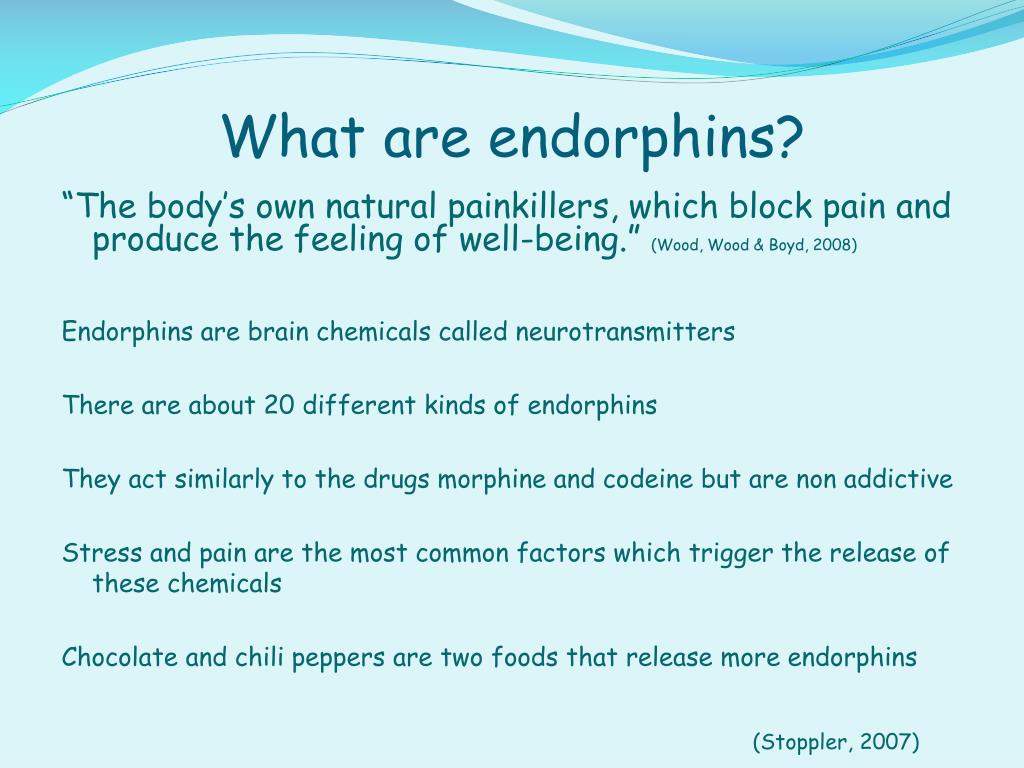 What are endorphins?

“The body’s own natural painkillers, which block pain and produce the feeling of well-being.” (Wood, Wood & Boyd, 2008)

Endorphins are brain chemicals called neurotransmitters

There are about 20 different kinds of endorphins

They act similarly to the drugs morphine and codeine but are non addictive

Stress and pain are the most common factors which trigger the release of these chemicals

Chocolate and chili peppers are two foods that release more endorphins

(Stoppler, 2007)